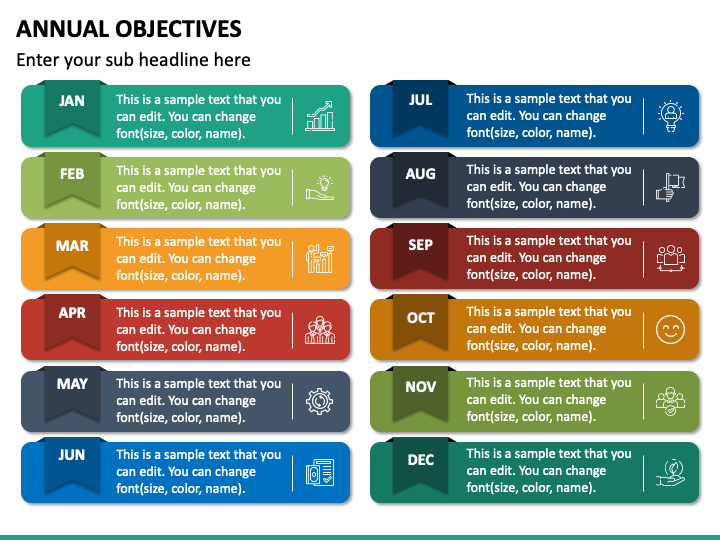 ANNUAL OBJECTIVES

Enter your sub headline here

JAN
This is a sample text that you can edit. You can change font(size, color, name).

FEB
This is a sample text that you can edit. You can change font(size, color, name).

MAR
This is a sample text that you can edit. You can change font(size, color, name).

APR
This is a sample text that you can edit. You can change font(size, color, name).

MAY
This is a sample text that you can edit. You can change font(size, color, name).

JUN
This is a sample text that you can edit. You can change font(size, color, name).

JUL
This is a sample text that you can edit. You can change font(size, color, name).

AUG
This is a sample text that you can edit. You can change font(size, color, name).

SEP
This is a sample text that you can edit. You can change font(size, color, name).

OCT
This is a sample text that you can edit. You can change font(size, color, name).

NOV
This is a sample text that you can edit. You can change font(size, color, name).

DEC
This is a sample text that you can edit. You can change font(size, color, name).